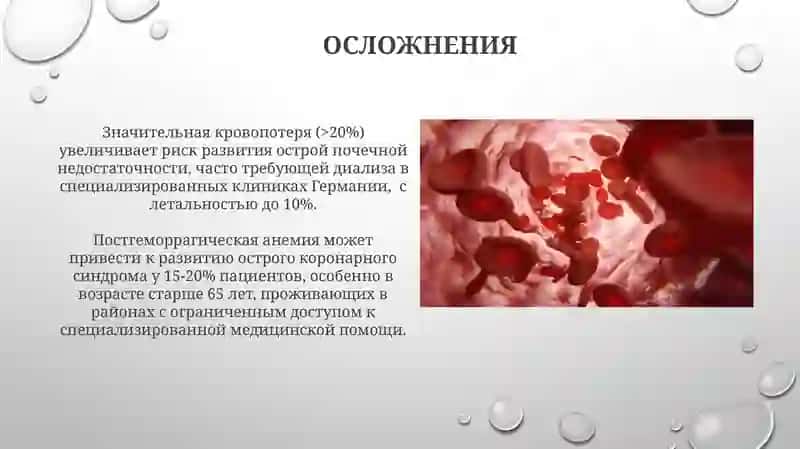 ОСЛОЖНЕНИЯ

Значительная кровопотеря (>20%) увеличивает риск развития острой почечной недостаточности, часто требующей диализа в специализированных клиниках Германии, с летальностью до 10%.

Постгеморрагическая анемия может привести к развитию острого коронарного синдрома у 15-20% пациентов, особенно в возрасте старше 65 лет, проживающих в районах с ограниченным доступом к специализированной медицинской помощи.